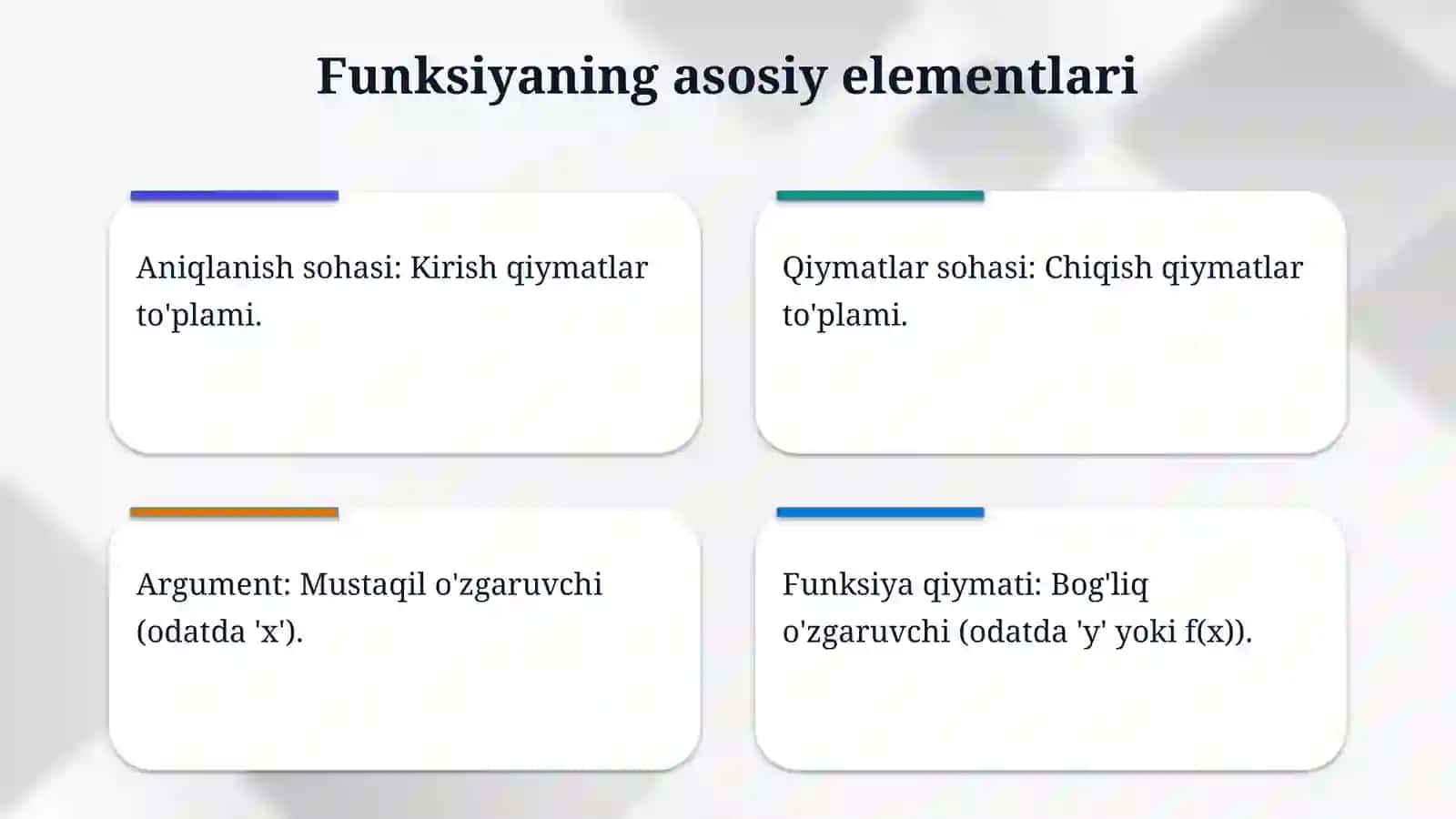 Funksiyaning asosiy elementlari

Aniqlanish sohasi: Kirish qiymatlar to'plami.

Qiymatlar sohasi: Chiqish qiymatlar to'plami.

Argument: Mustaqil o'zgaruvchi (odatda 'x').

Funksiya qiymati: Bog'liq o'zgaruvchi (odatda 'y' yoki f(x)).